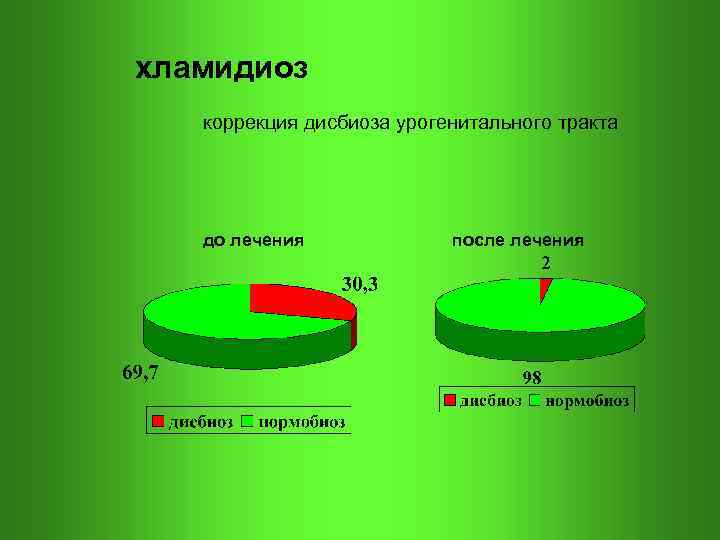 хламидиоз

коррекция дисбиоза урогенитального тракта

до лечения

30,3

69,7

дисбиоз нормобиоз

после лечения

2

98

дисбиоз нормобиоз